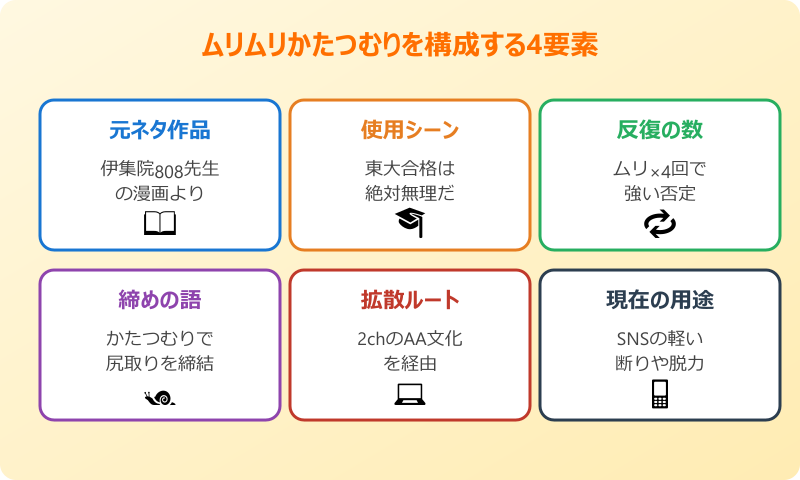 ムリムリかたつむりを構成する4要素

元ネタ作品

伊集院808先生の漫画より

使用シーン

東大合格は絶対無理だ

反復の数

ムリ×4回で強い否定

締めの語

かたつむりで尻取りを締結

拡散ルート

2chのAA文化を経由

現在の用途

SNSの軽い断りや脱力